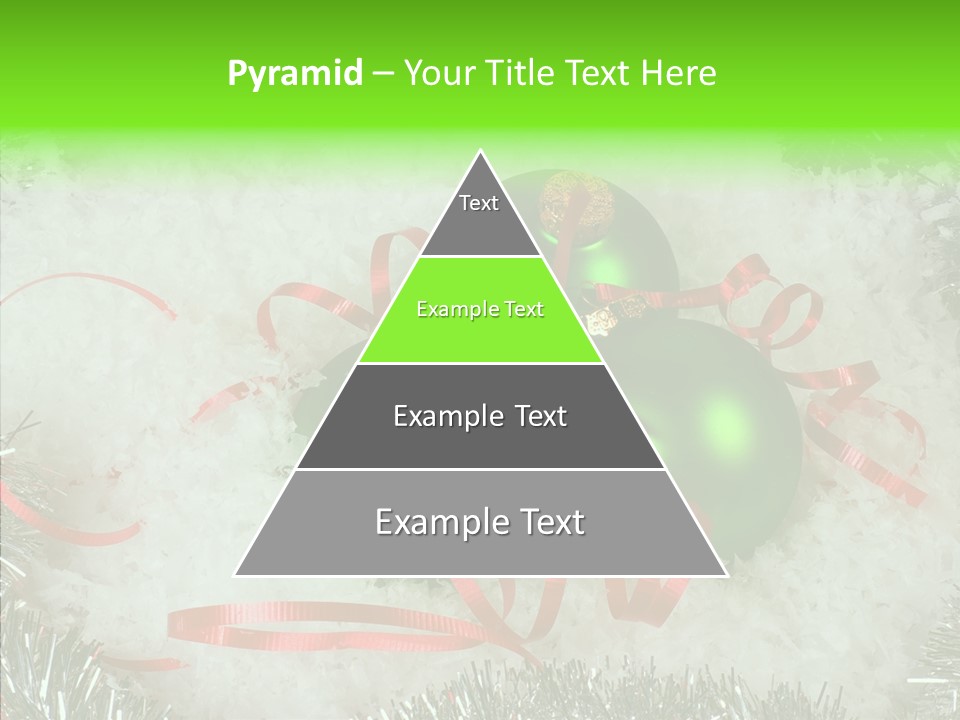 Pyramid – Your Title Text Here

Text

Example Text

Example Text

Example Text